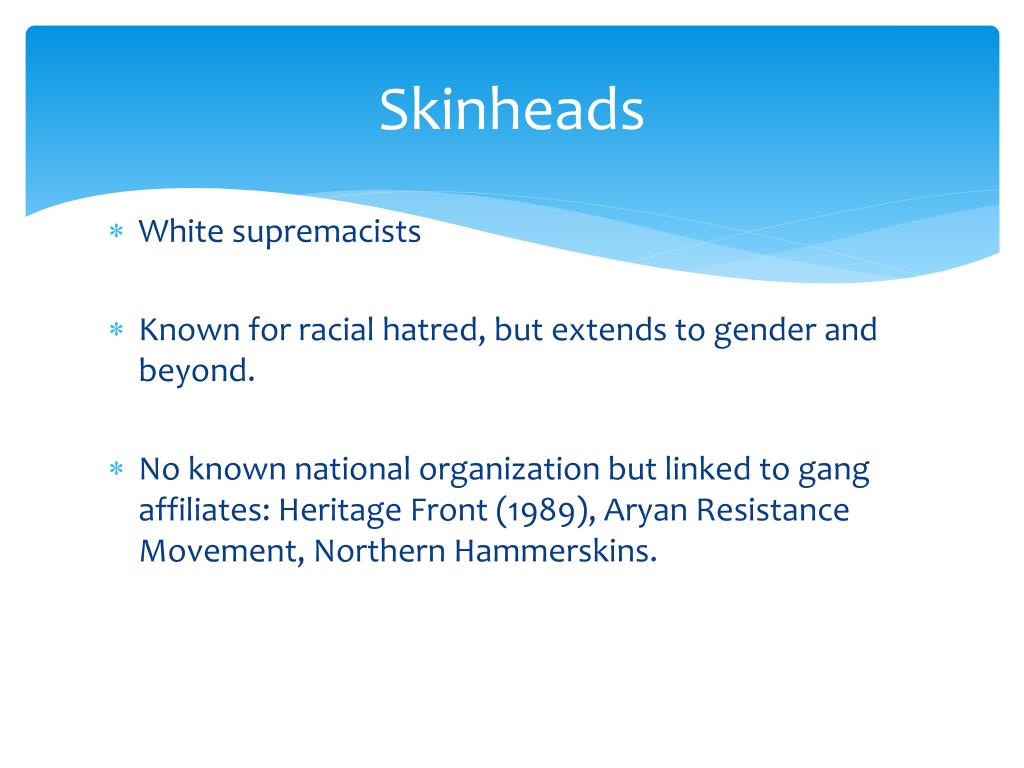 Skinheads

∗ White supremacists

∗ Known for racial hatred, but extends to gender and beyond.

∗ No known national organization but linked to gang affiliates: Heritage Front (1989), Aryan Resistance Movement, Northern Hammerskins.